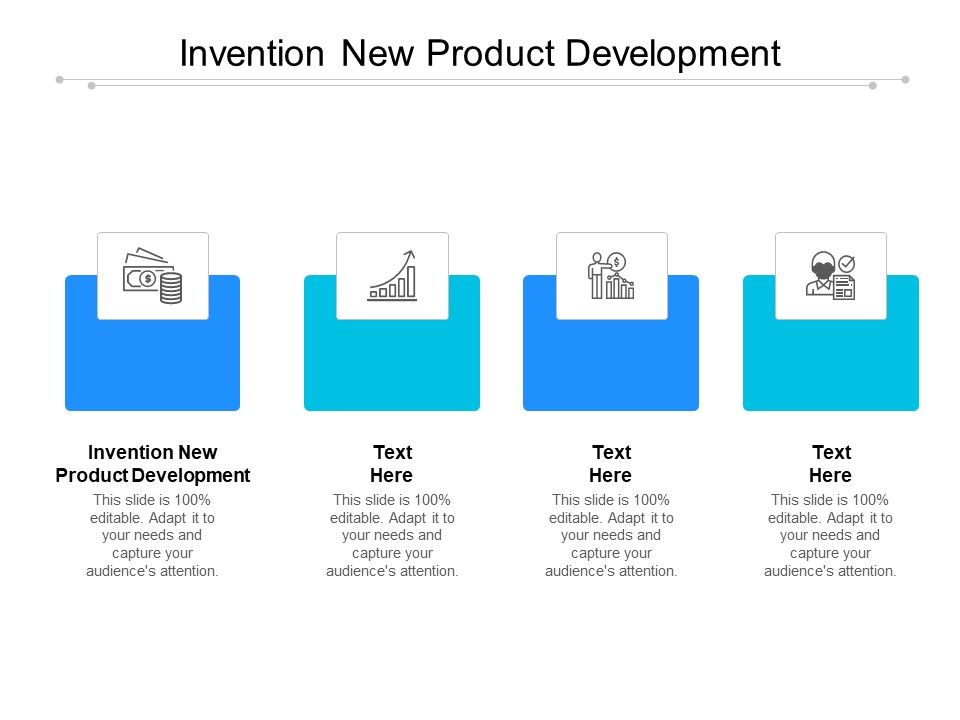 Invention New Product Development

Invention New Product Development
This slide is 100% editable. Adapt it to your needs and capture your audience's attention.

Text Here
This slide is 100% editable. Adapt it to your needs and capture your audience's attention.

Text Here
This slide is 100% editable. Adapt it to your needs and capture your audience's attention.

Text Here
This slide is 100% editable. Adapt it to your needs and capture your audience's attention.